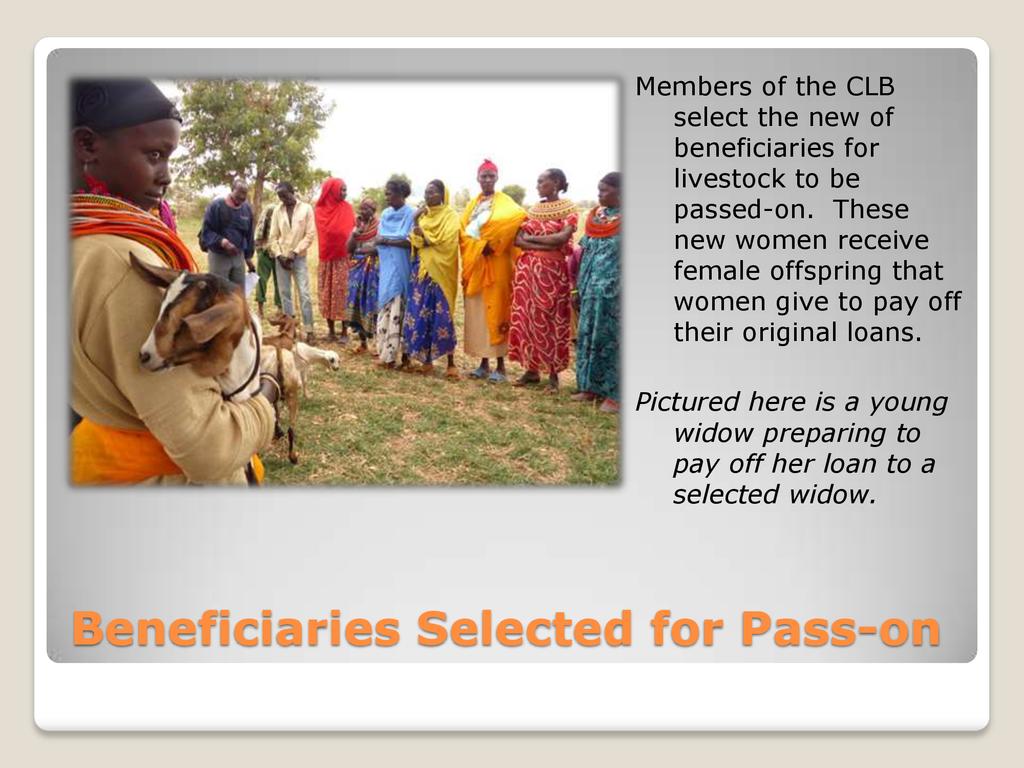 Members of the CLB select the new of beneficiaries for livestock to be passed-on. These new women receive female offspring that women give to pay off their original loans.

Pictured here is a young widow preparing to pay off her loan to a selected widow.

Beneficiaries Selected for Pass-on